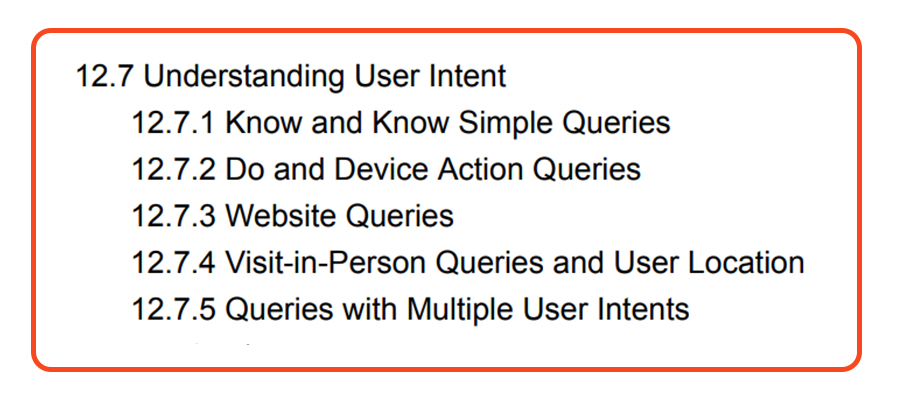 12.7 Understanding User Intent
12.7.1 Know and Know Simple Queries
12.7.2 Do and Device Action Queries
12.7.3 Website Queries
12.7.4 Visit-in-Person Queries and User Location
12.7.5 Queries with Multiple User Intents